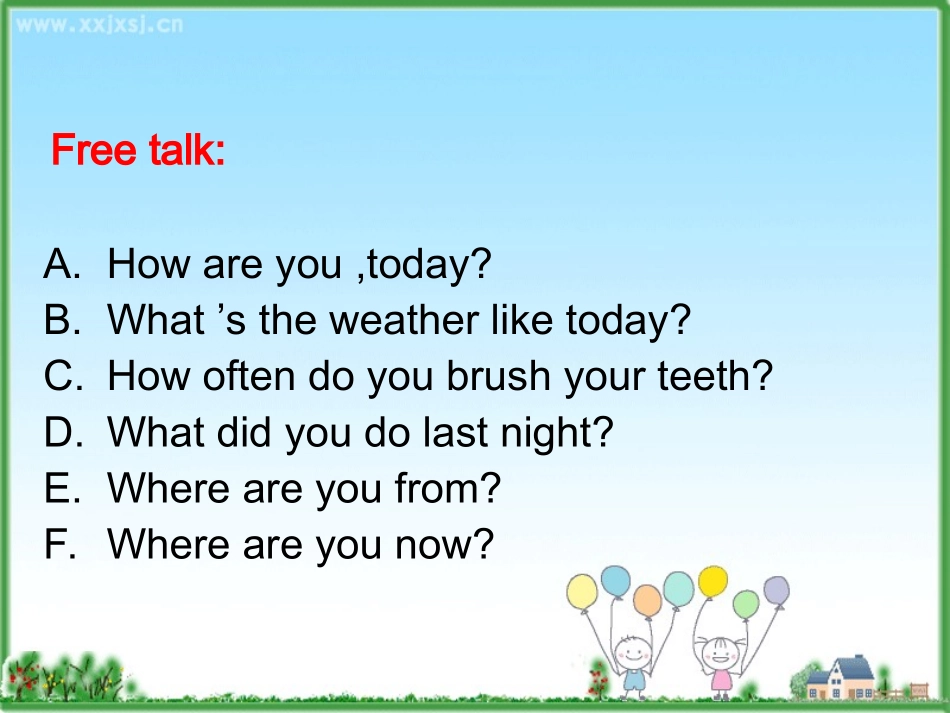 Free talk:

A. How are you ,today?
B. What 's the weather like today?
C. How often do you brush your teeth?
D. What did you do last night?
E. Where are you from?
F. Where are you now?

www.xxjxsj.cn